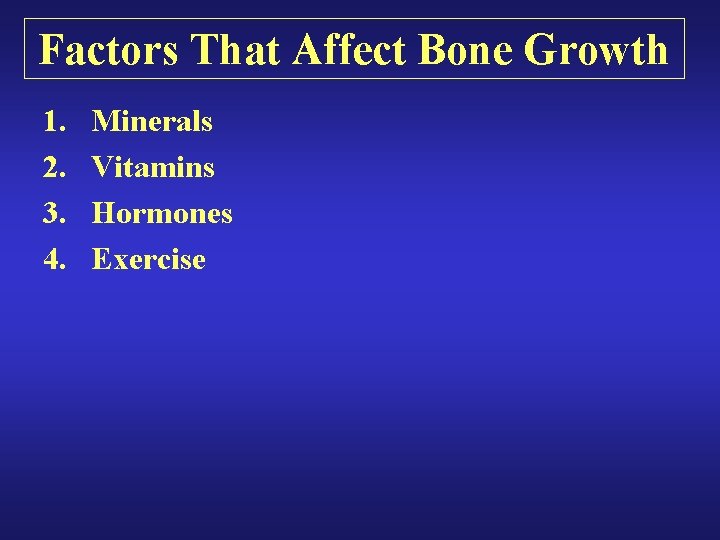 Factors That Affect Bone Growth

1. Minerals
2. Vitamins
3. Hormones
4. Exercise